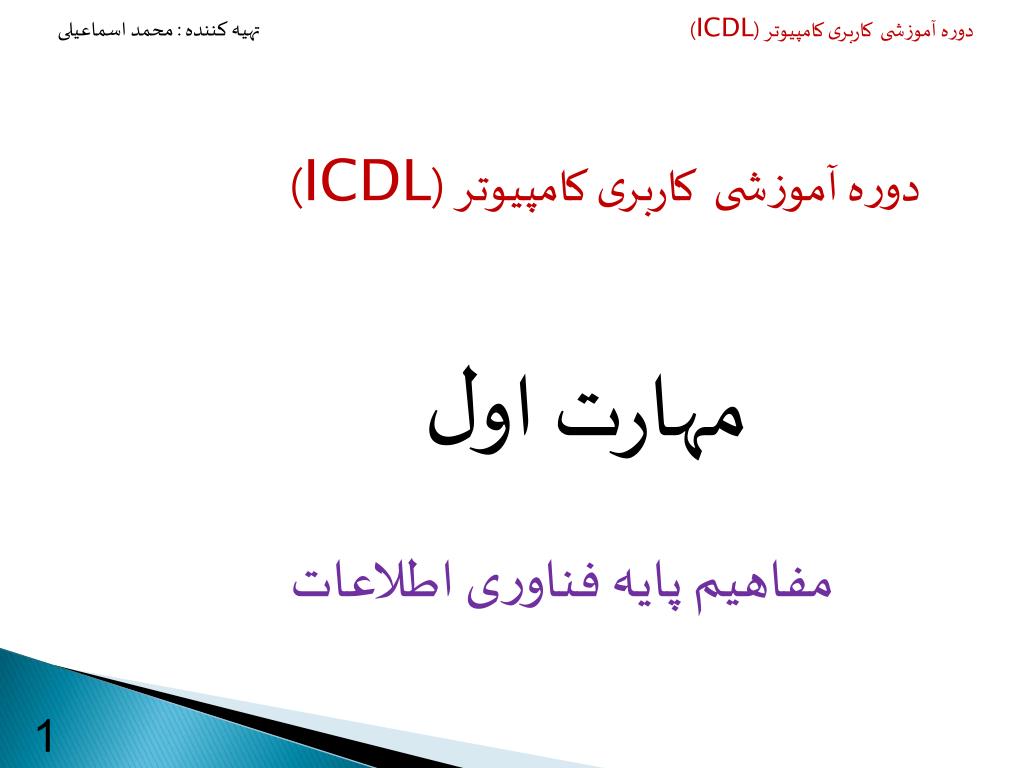 دوره آموزشی کاربری کامپیوتر (ICDL)

تهیه کننده : محمد اسماعیلی

دوره آموزشی کاربری کامپیوتر (ICDL)

مهارت اول

مفاهیم پایه فناوری اطلاعات

1